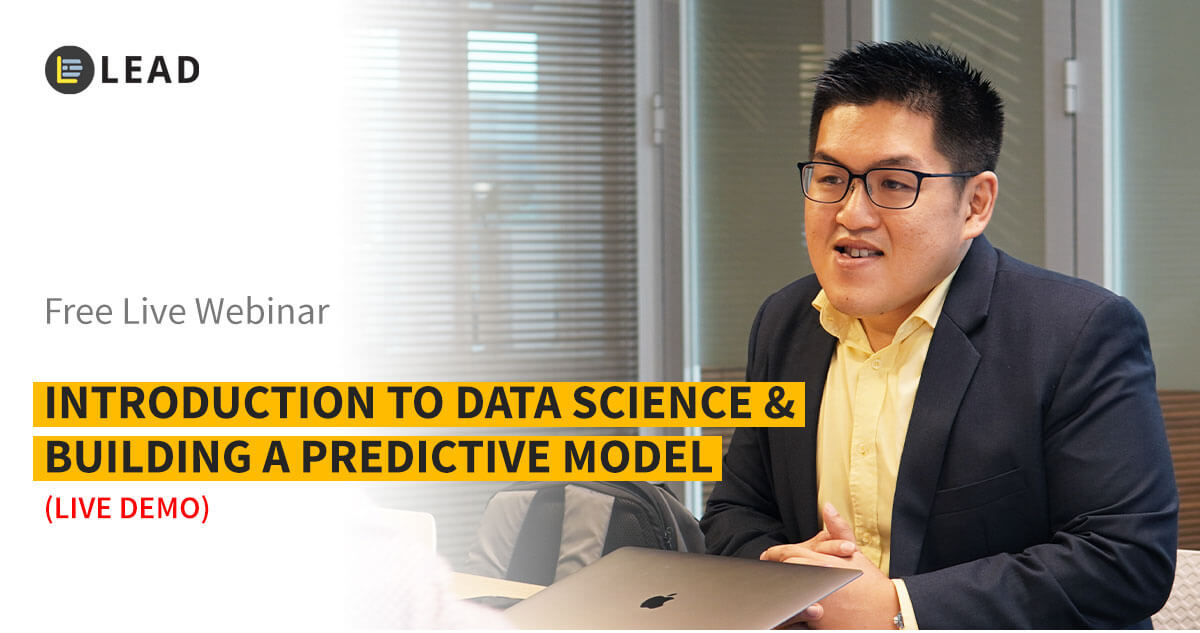 LEAD

Free Live Webinar

INTRODUCTION TO DATA SCIENCE & BUILDING A PREDICTIVE MODEL

(LIVE DEMO)